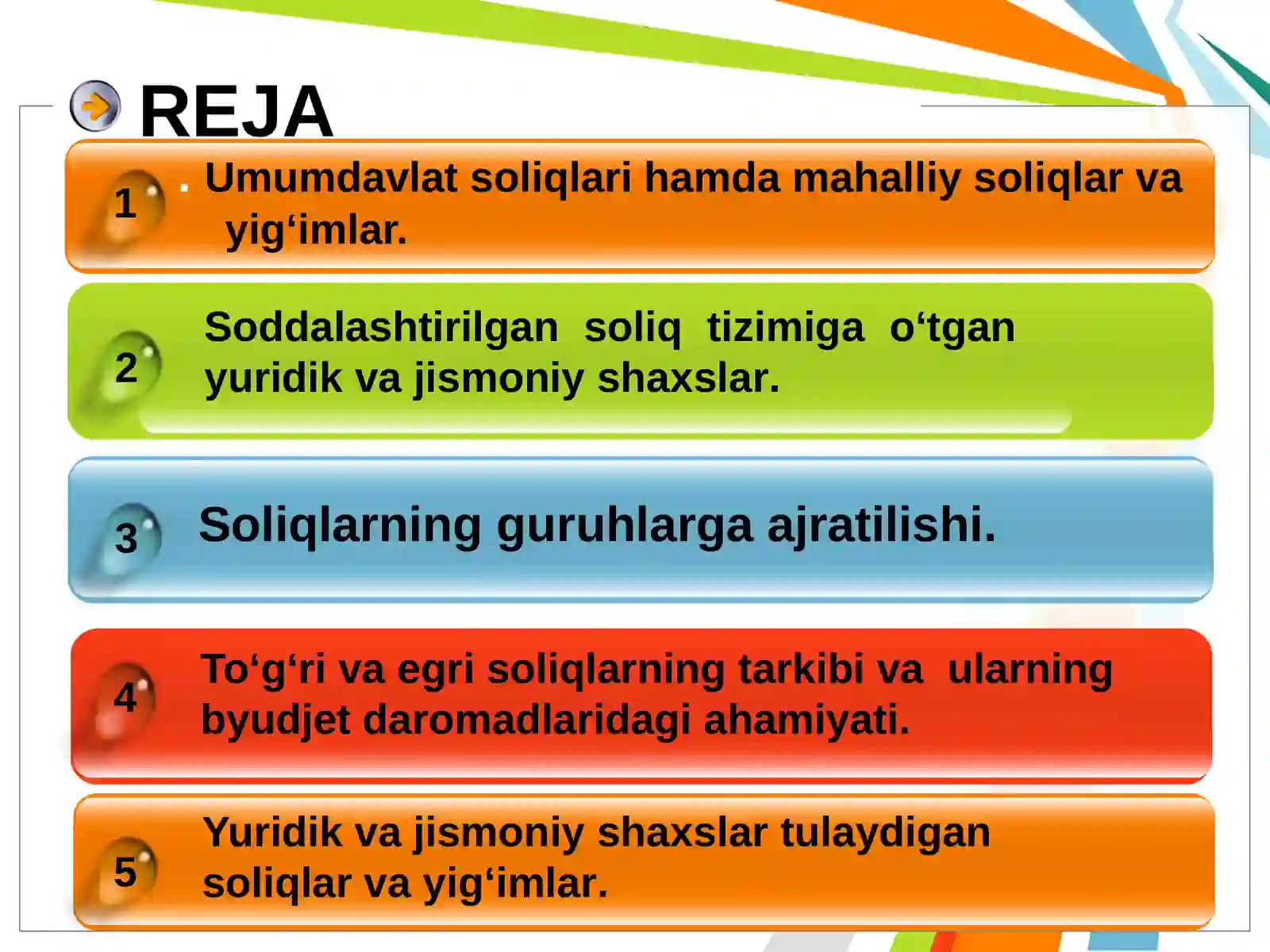 REJA

1 . Umumdavlat soliqlari hamda mahalliy soliqlar va yig‘imlar.

2 Soddalashtirilgan soliq tizimiga o‘tgan yuridik va jismoniy shaxslar.

3 Soliqlarning guruhlarga ajratilishi.

4 To‘g‘ri va egri soliqlarning tarkibi va ularning byudjet daromadlaridagi ahamiyati.

5 Yuridik va jismoniy shaxslar tulaydigan soliqlar va yig‘imlar.